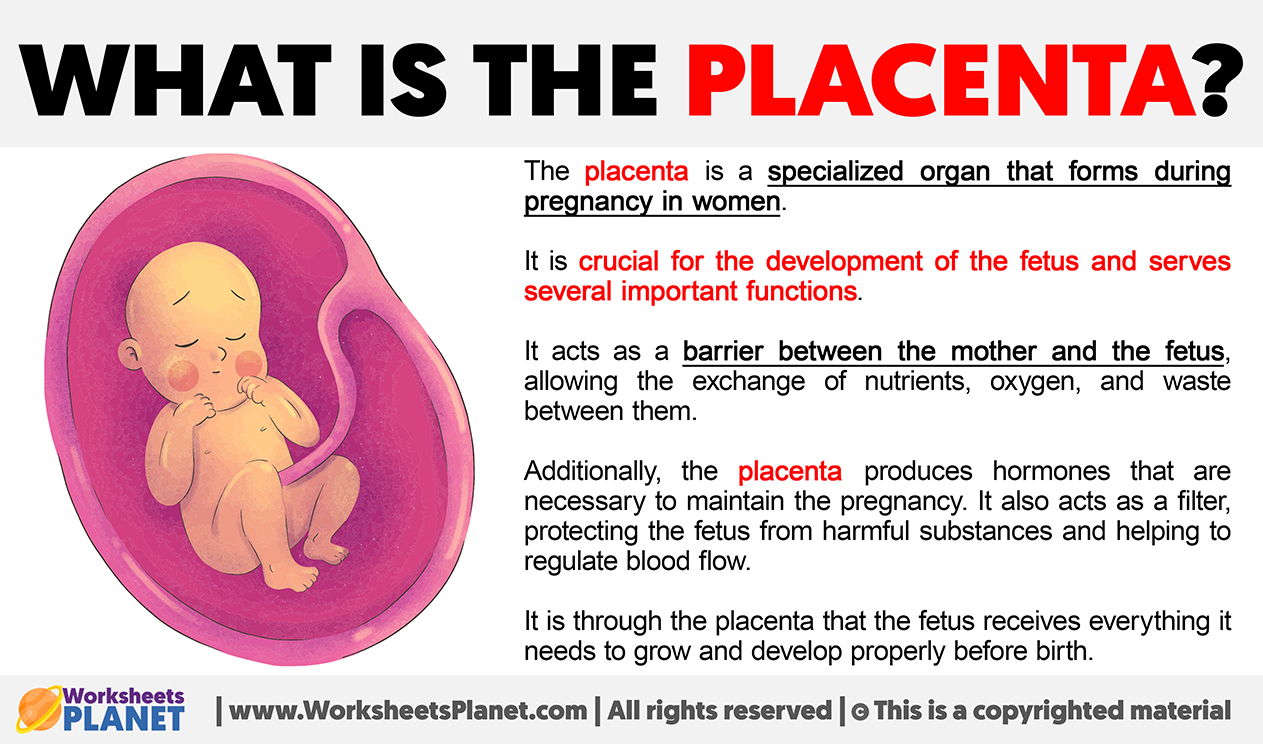 WHAT IS THE PLACENTA?

The placenta is a specialized organ that forms during pregnancy in women.

It is crucial for the development of the fetus and serves several important functions.

It acts as a barrier between the mother and the fetus, allowing the exchange of nutrients, oxygen, and waste between them.

Additionally, the placenta produces hormones that are necessary to maintain the pregnancy. It also acts as a filter, protecting the fetus from harmful substances and helping to regulate blood flow.

It is through the placenta that the fetus receives everything it needs to grow and develop properly before birth.

Worksheets PLANET | www.WorksheetsPlanet.com | All rights reserved | © This is a copyrighted material